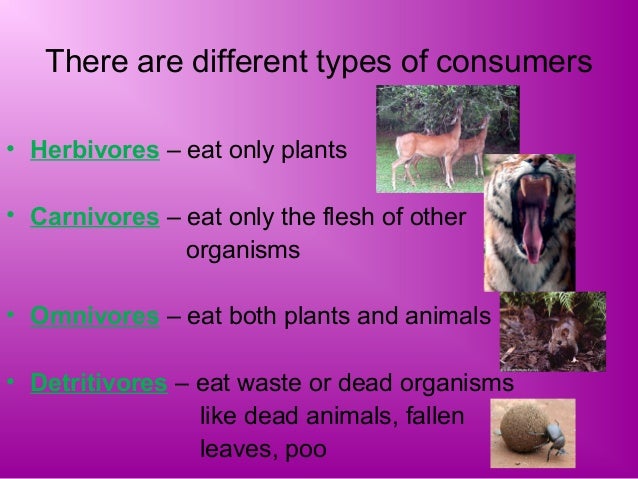 There are different types of consumers

• Herbivores – eat only plants

• Carnivores – eat only the flesh of other organisms

• Omnivores – eat both plants and animals

• Detritivores – eat waste or dead organisms like dead animals, fallen leaves, poo